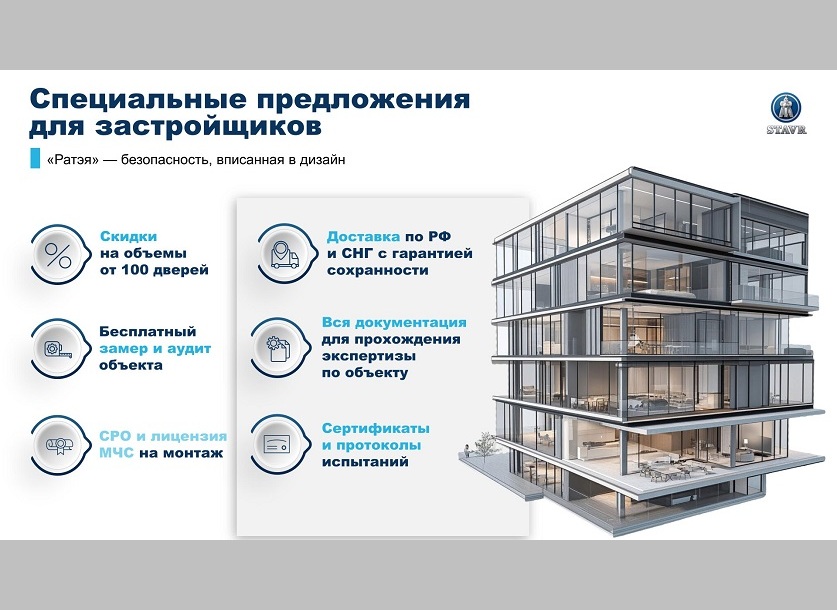 Специальные предложения для застройщиков

STAVR

«Ратэя» — безопасность, вписанная в дизайн

Скидки на объемы от 100 дверей

Бесплатный замер и аудит объекта

СРО и лицензия МЧС на монтаж

Доставка по РФ и СНГ с гарантией сохранности

Вся документация для прохождения экспертизы по объекту

Сертификаты и протоколы испытаний